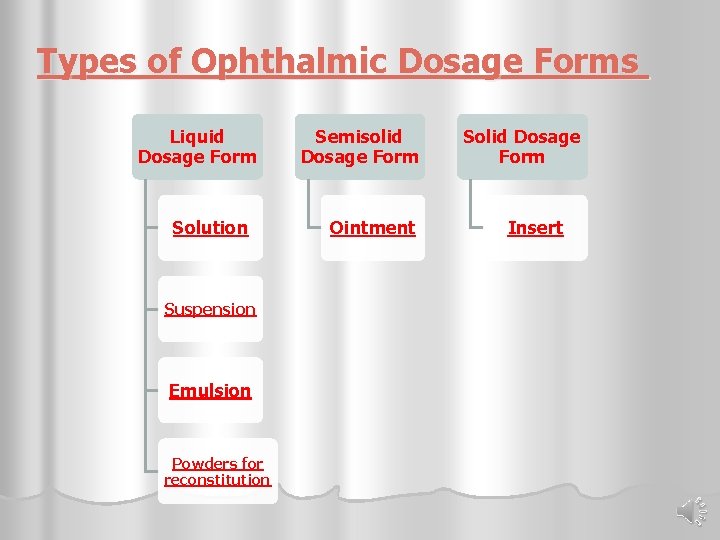 Types of Ophthalmic Dosage Forms

Liquid Dosage Form

Solution

Suspension

Emulsion

Powders for reconstitution

Semisolid Dosage Form

Ointment

Solid Dosage Form

Insert